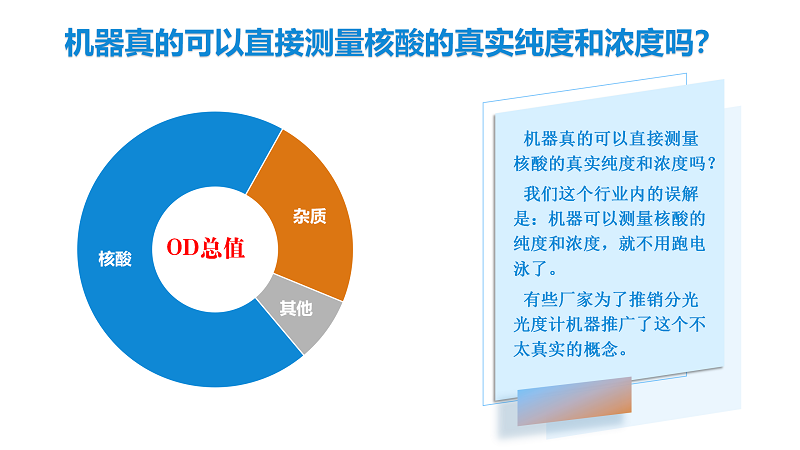 机器真的可以直接测量核酸的真实纯度和浓度吗？

核酸

OD总值

杂质

其他

机器真的可以直接测量核酸的真实纯度和浓度吗？

我们这个行业内的误解是：机器可以测量核酸的纯度和浓度，就不用跑电泳了。

有些厂家为了推销分光光度计机器推广了这个不太真实的概念。